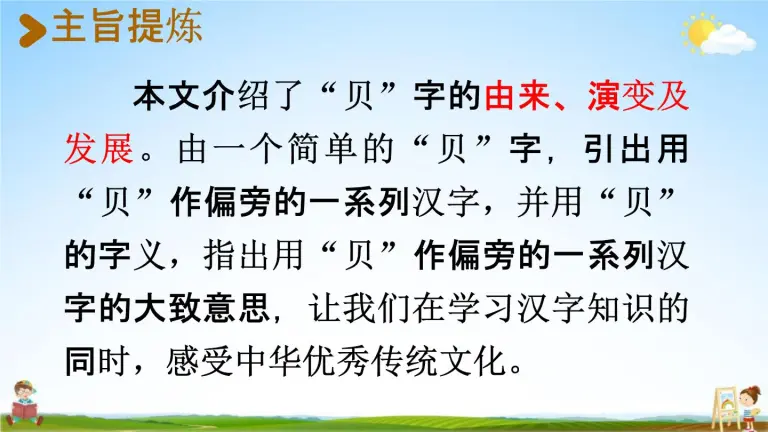 主旨提炼

本文介绍了“贝”字的由来、演变及发展。由一个简单的“贝”字，引出用“贝”作偏旁的一系列汉字，并用“贝”的字义，指出用“贝”作偏旁的一系列汉字的大致意思，让我们在学习汉字知识的同时，感受中华优秀传统文化。